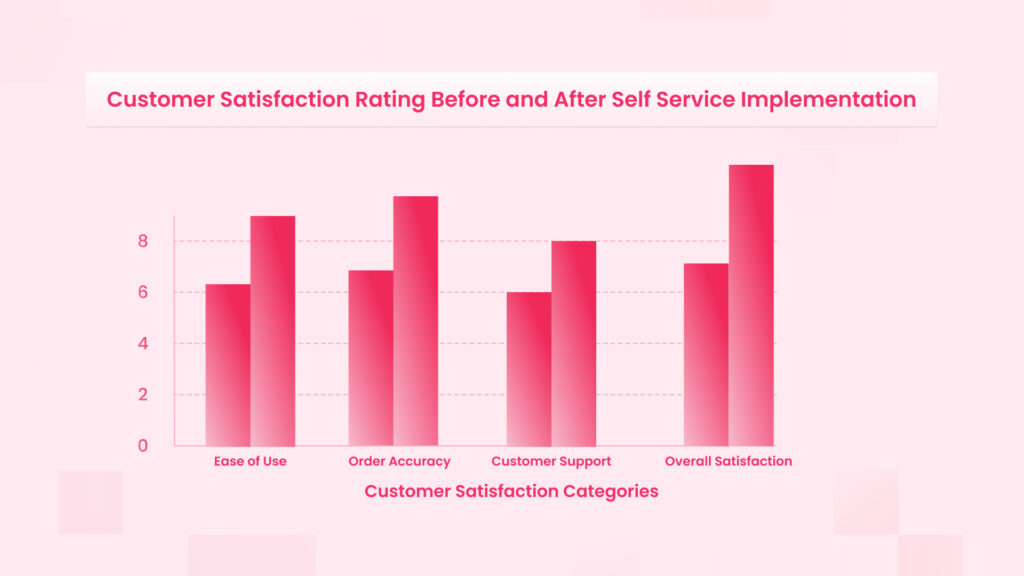 Customer Satisfaction Rating Before and After Self Service Implementation

8
6
4
2
0

Ease of Use
Order Accuracy
Customer Support
Overall Satisfaction

Customer Satisfaction Categories